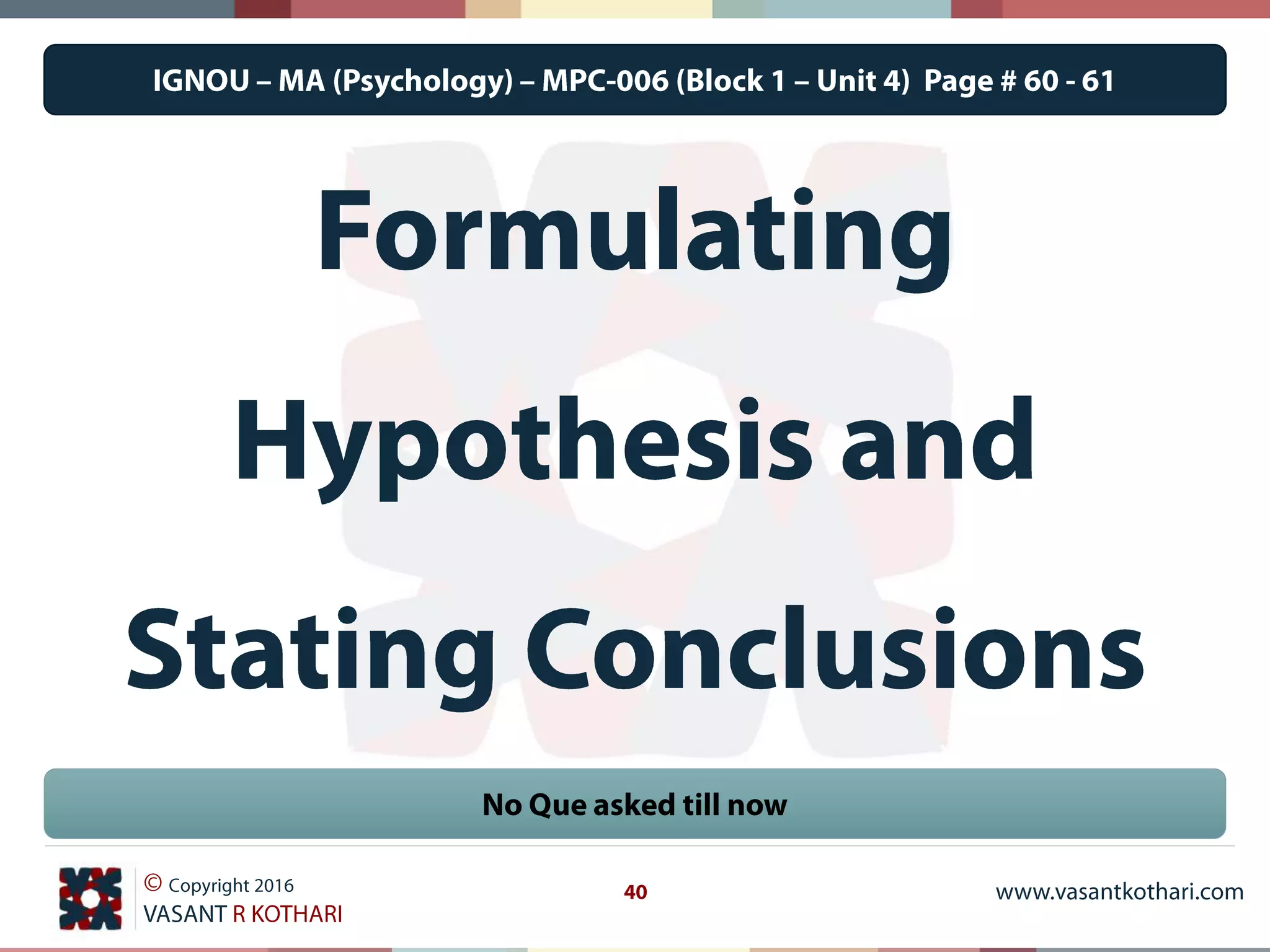 IGNOU – MA (Psychology) – MPC-006 (Block 1 – Unit 4) Page # 60 - 61

Formulating Hypothesis and Stating Conclusions

No Que asked till now

© Copyright 2016
VASANT R KOTHARI

40

www.vasantkothari.com